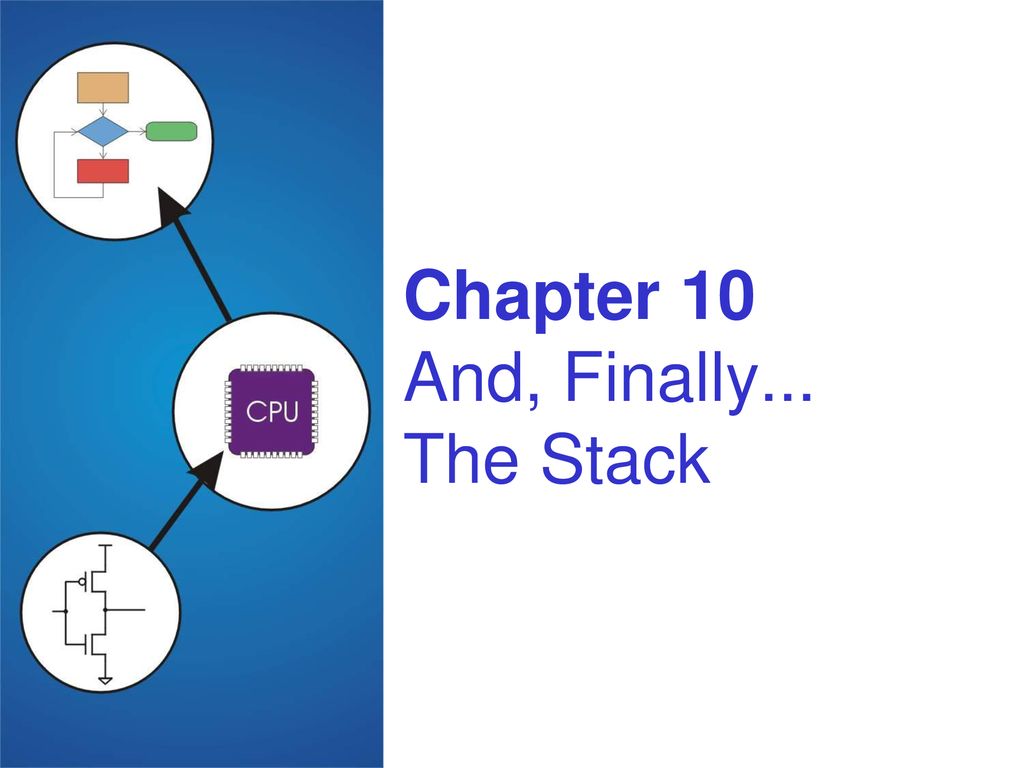 CPU

Chapter 10
And, Finally...
The Stack